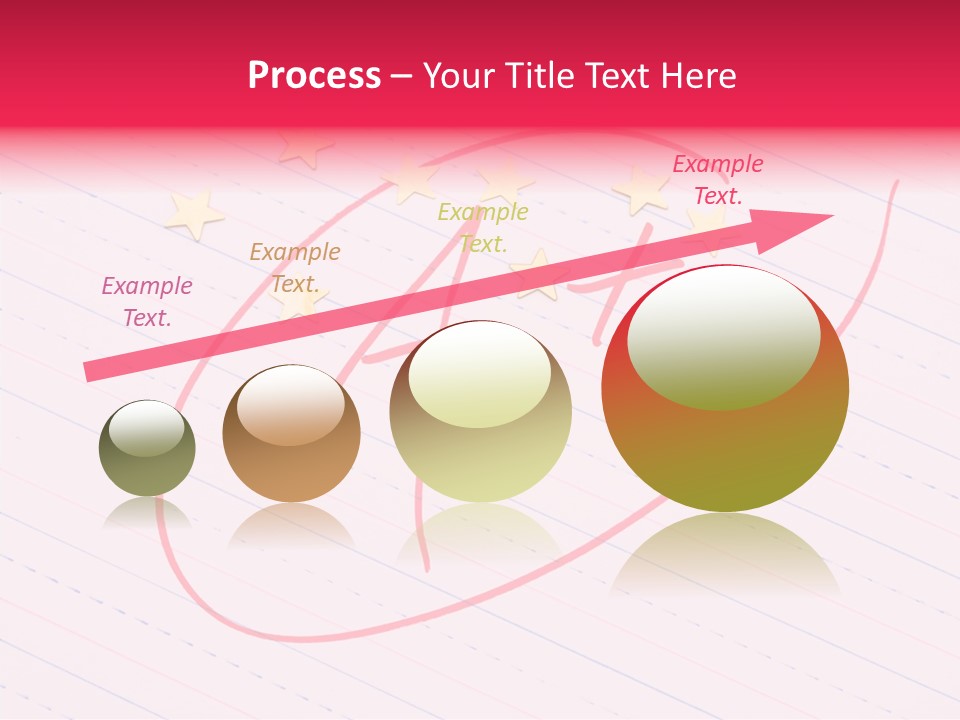 Process – Your Title Text Here

Example Text.

Example Text.

Example Text.

Example Text.